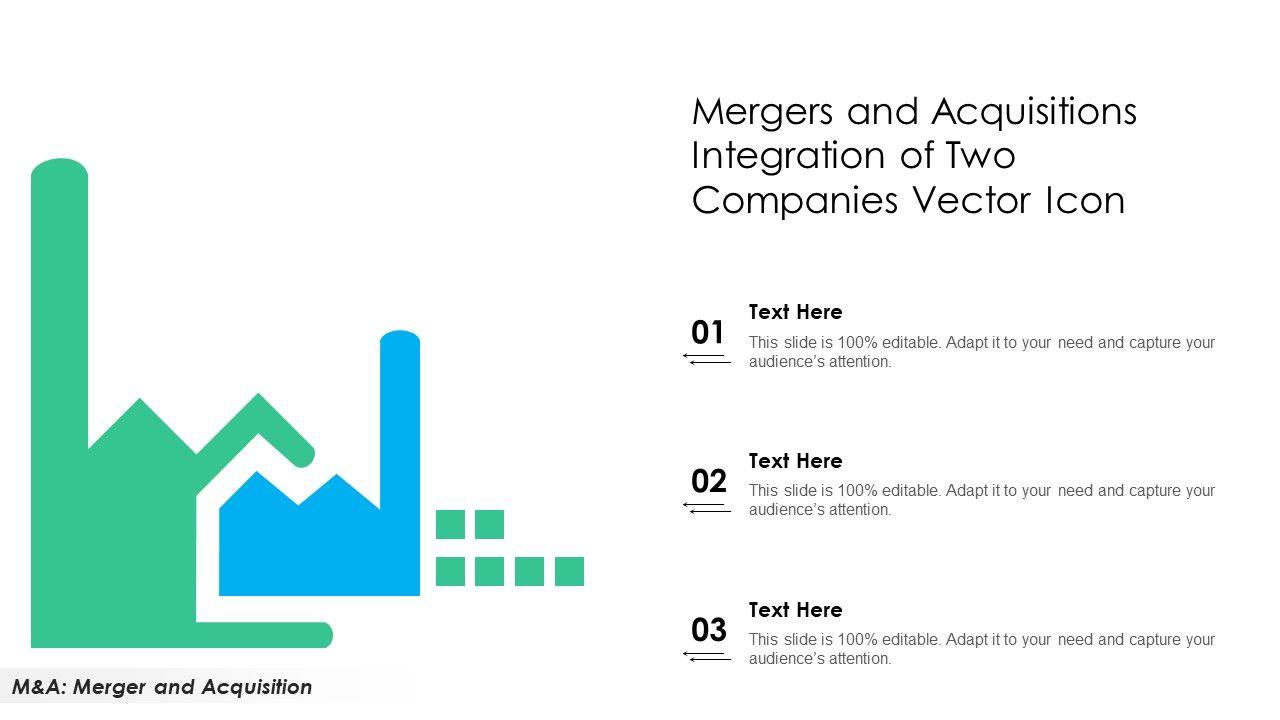 Mergers and Acquisitions Integration of Two Companies Vector Icon

01

Text Here

This slide is 100% editable. Adapt it to your need and capture your audience's attention.

02

Text Here

This slide is 100% editable. Adapt it to your need and capture your audience's attention.

03

Text Here

This slide is 100% editable. Adapt it to your need and capture your audience's attention.

M&A: Merger and Acquisition